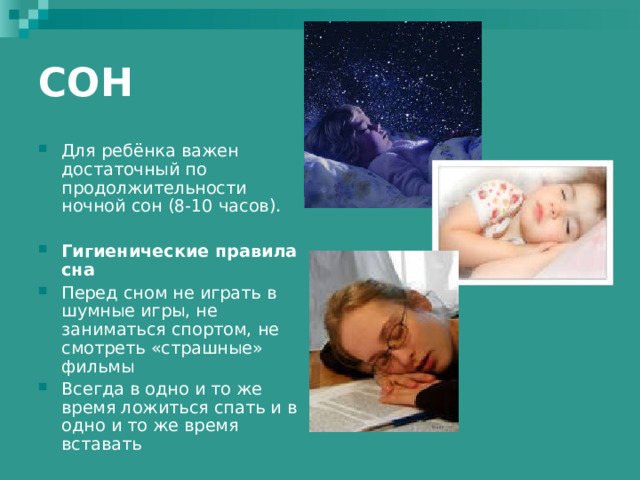 СОН

Для ребёнка важен достаточный по продолжительности ночной сон (8-10 часов).

Гигиенические правила сна

Перед сном не играть в шумные игры, не заниматься спортом, не смотреть «страшные» фильмы

Всегда в одно и то же время ложиться спать и в одно и то же время вставать